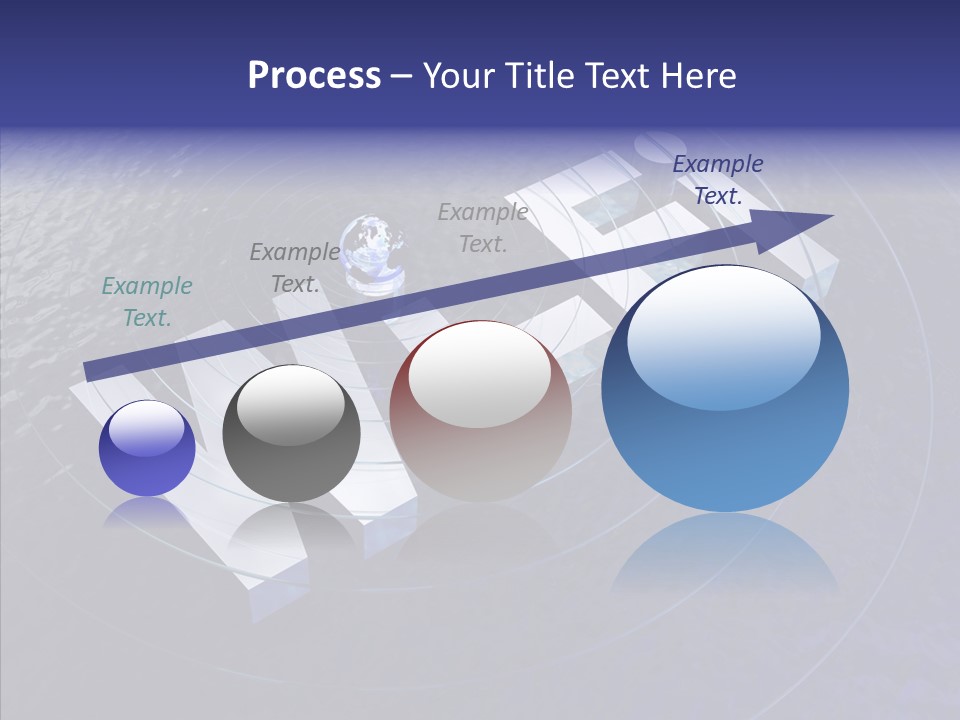 Process – Your Title Text Here

Example Text.

Example Text.

Example Text.

Example Text.